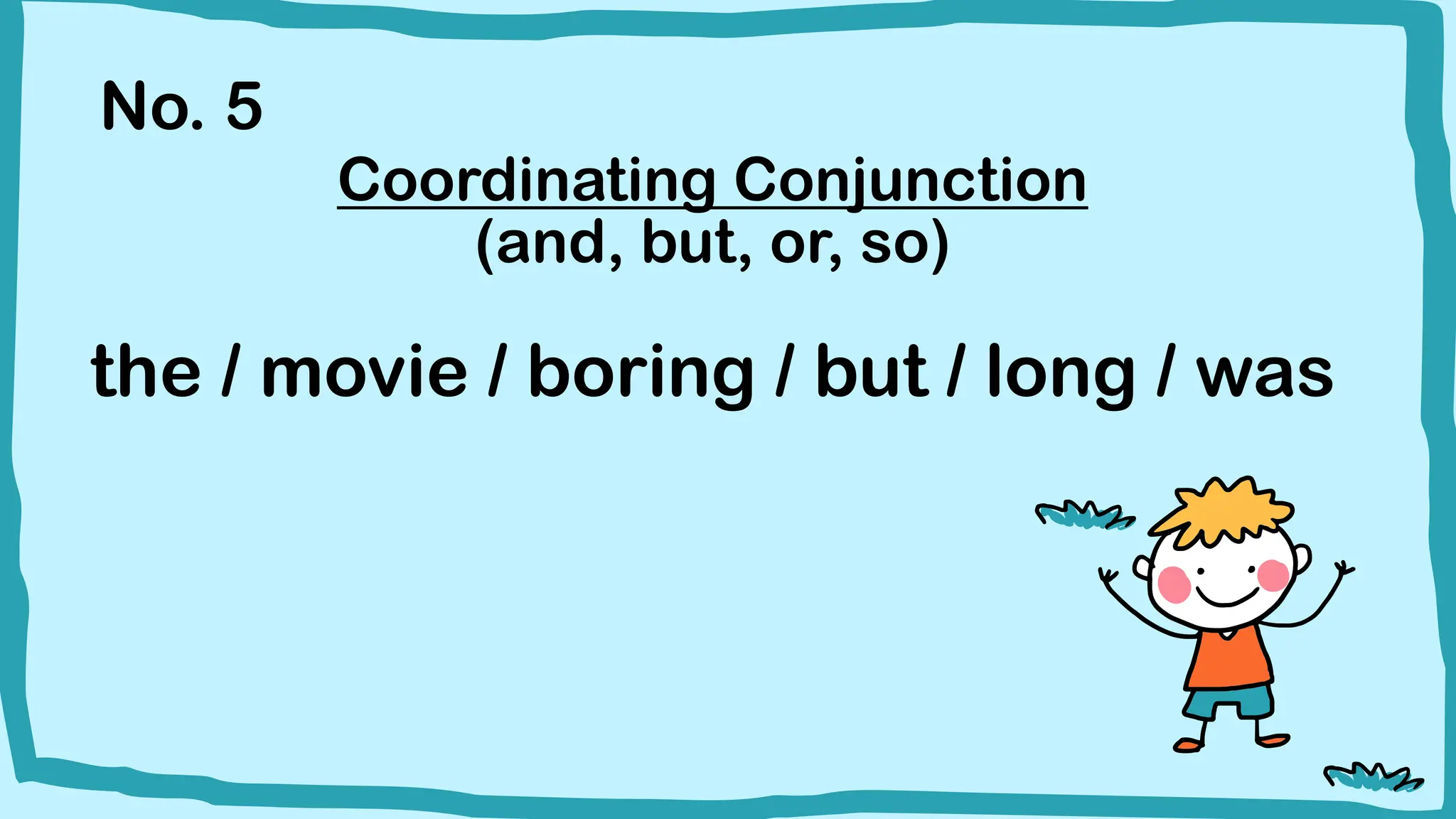 No. 5

Coordinating Conjunction
(and, but, or, so)

the / movie / boring / but / long / was